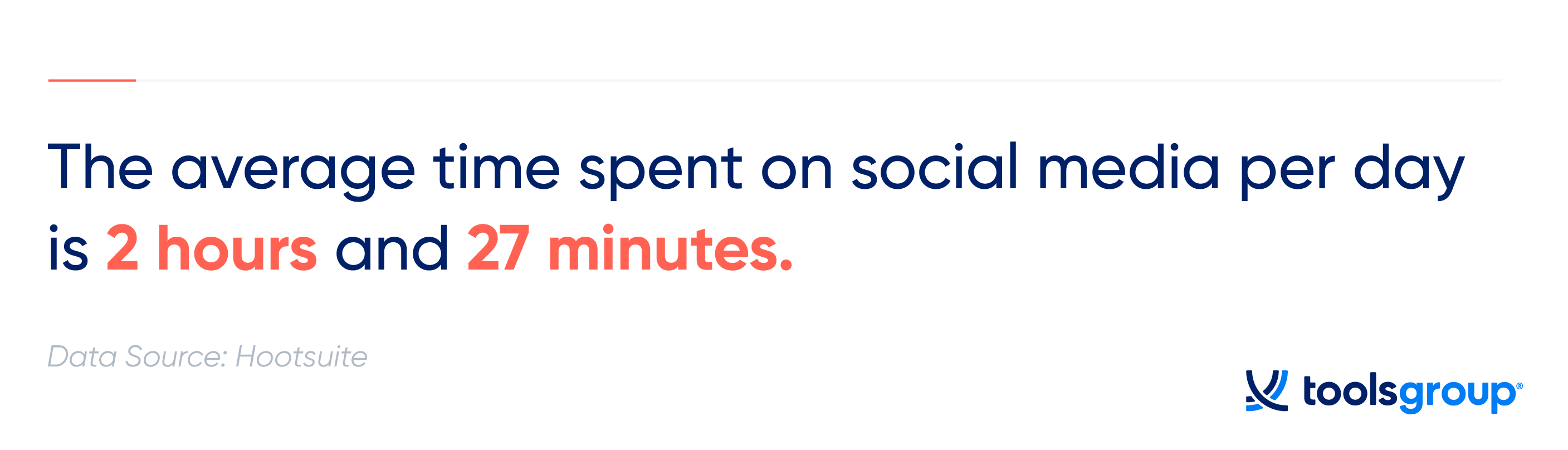 The average time spent on social media per day is 2 hours and 27 minutes.

Data Source: Hootsuite

toolsgroup®